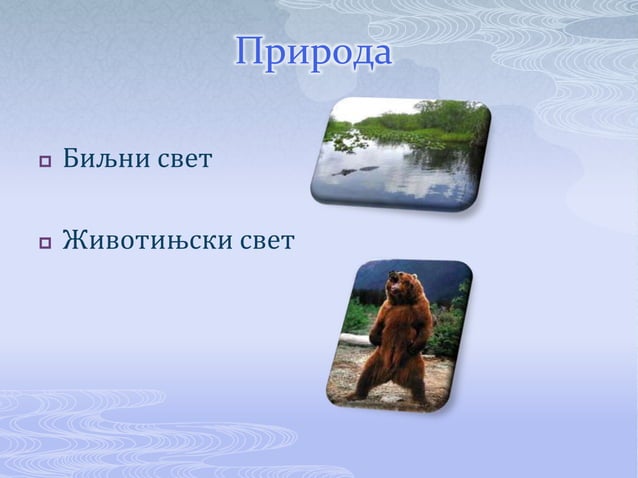 Природа

Биљни свет

Животињски свет